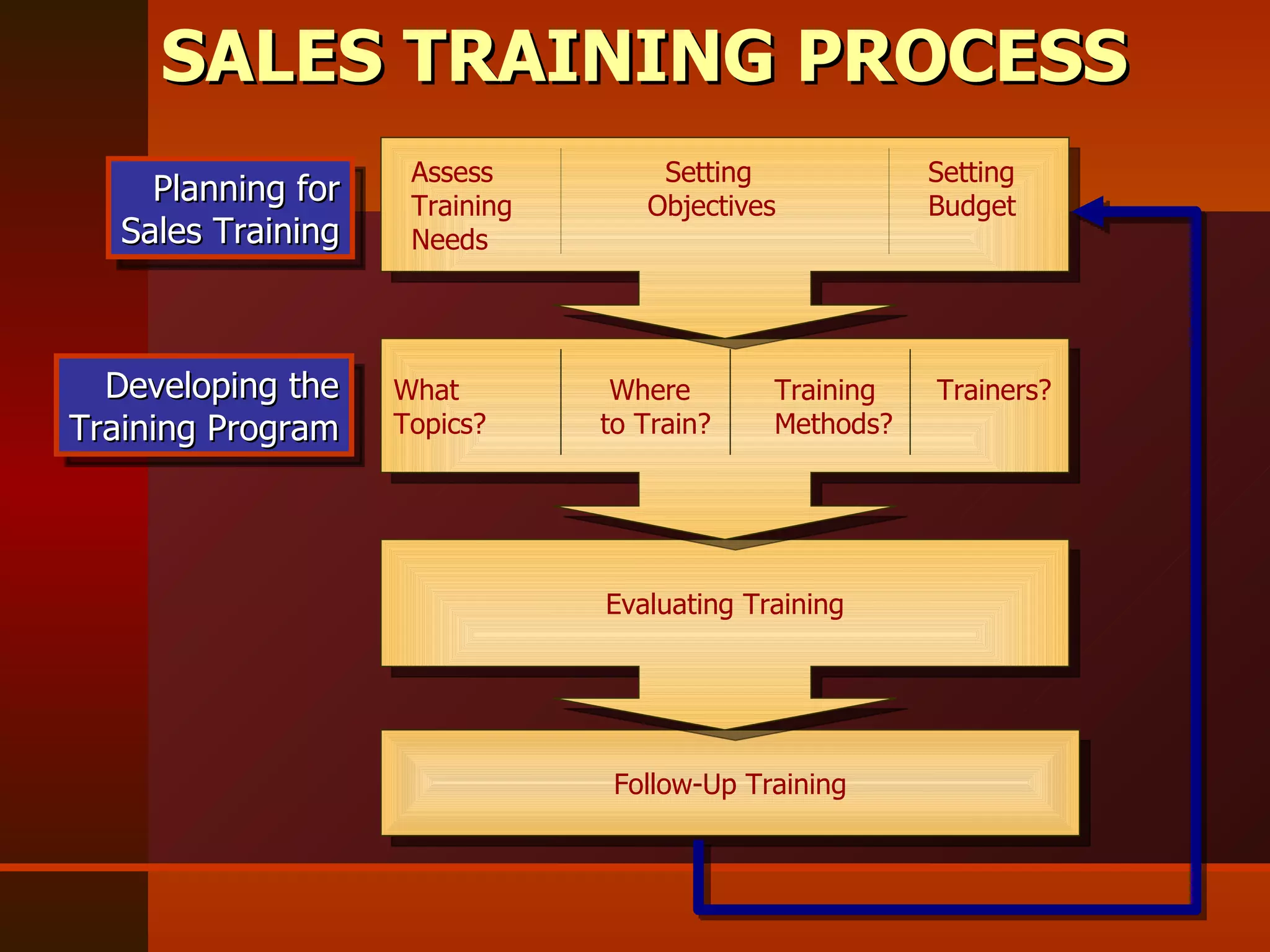 SALES TRAINING PROCESS

Planning for Sales Training

Assess Training Needs

Setting Objectives

Setting Budget

Developing the Training Program

What Topics?

Where to Train?

Training Methods?

Trainers?

Evaluating Training

Follow-Up Training